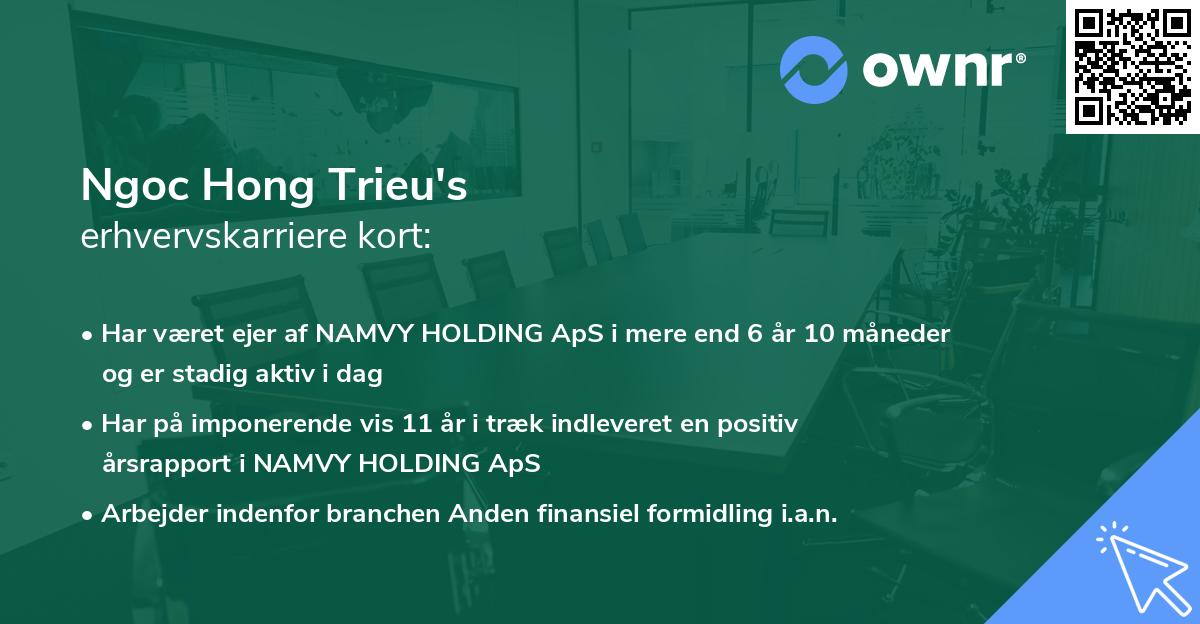 ownr®

Ngoc Hong Trieu's
erhvervskarriere kort:

• Har været ejer af NAMVY HOLDING ApS i mere end 6 år 10 måneder og er stadig aktiv i dag

• Har på imponerende vis 11 år i træk indleveret en positiv årsrapport i NAMVY HOLDING ApS

• Arbejder indenfor branchen Anden finansiel formidling i.a.n.